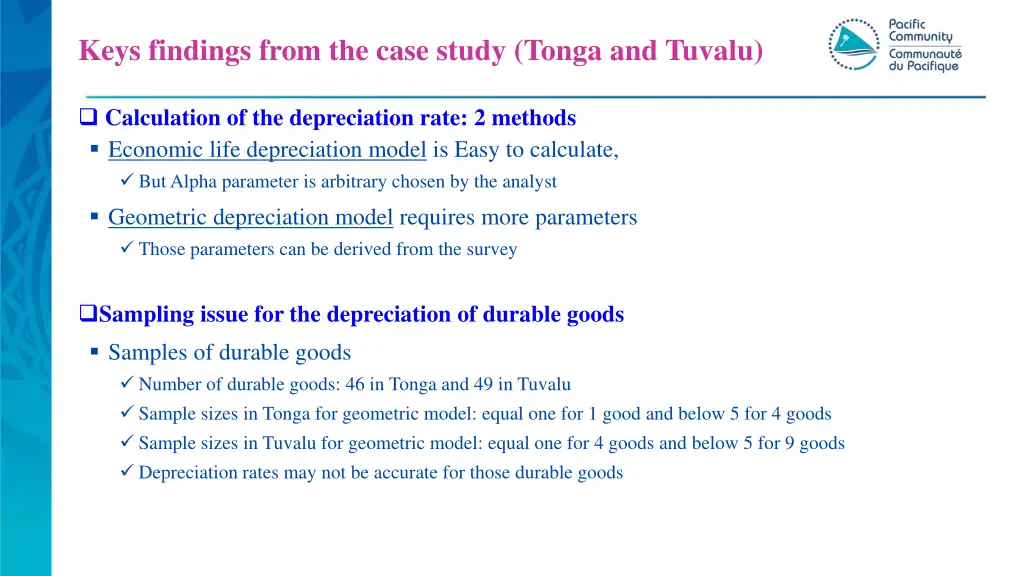 Keys findings from the case study (Tonga and Tuvalu)

Pacific Community
Communauté du Pacifique

❑ Calculation of the depreciation rate: 2 methods

▪ Economic life depreciation model is Easy to calculate,

✓ But Alpha parameter is arbitrary chosen by the analyst

▪ Geometric depreciation model requires more parameters

✓ Those parameters can be derived from the survey

❑Sampling issue for the depreciation of durable goods

▪ Samples of durable goods

✓ Number of durable goods: 46 in Tonga and 49 in Tuvalu

✓ Sample sizes in Tonga for geometric model: equal one for 1 good and below 5 for 4 goods

✓ Sample sizes in Tuvalu for geometric model: equal one for 4 goods and below 5 for 9 goods

✓ Depreciation rates may not be accurate for those durable goods